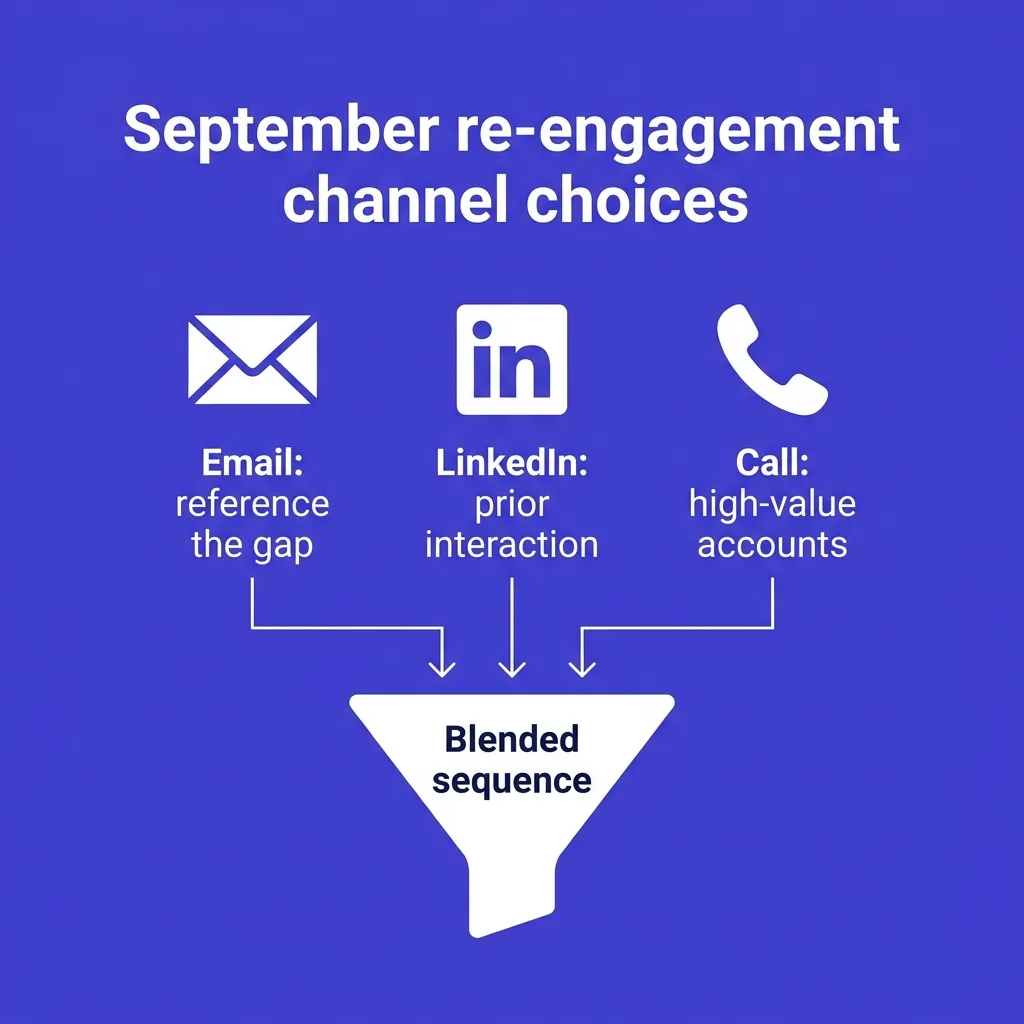 September re-engagement channel choices

in

Email: reference the gap

LinkedIn: prior interaction

Call: high-value accounts

Blended sequence